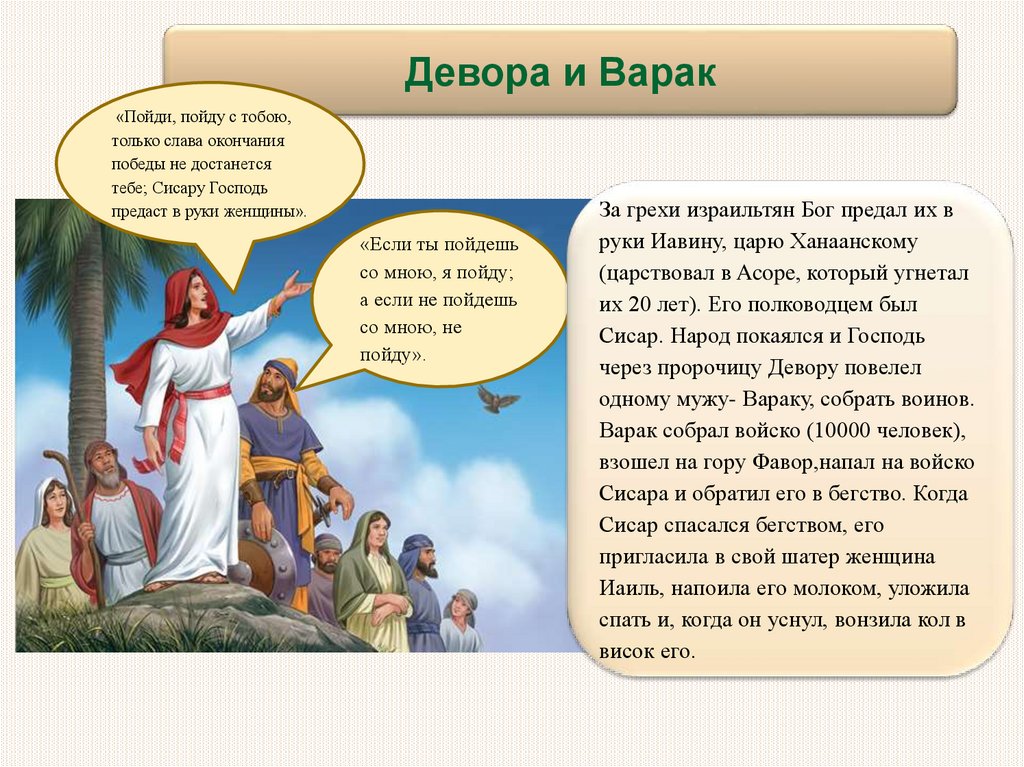 Девора и Варак

«Пойди, пойду с тобою, только слава окончания победы не достанется тебе; Сисару Господь предаст в руки женщины».

«Если ты пойдешь со мною, я пойду; а если не пойдешь со мною, не пойду».

За грехи израильтян Бог предал их в руки Иавину, царю Ханаанскому (царствовал в Асоре, который угнетал их 20 лет). Его полководцем был Сисар. Народ покаялся и Господь через пророчицу Девору повелел одному мужу- Вараку, собрать воинов. Варак собрал войско (10000 человек), взошел на гору Фавор,напал на войско Сисара и обратил его в бегство. Когда Сисар спасался бегством, его пригласила в свой шатер женщина Иаиль, напоила его молоком, уложила спать и, когда он уснул, вонзила кол в висок его.